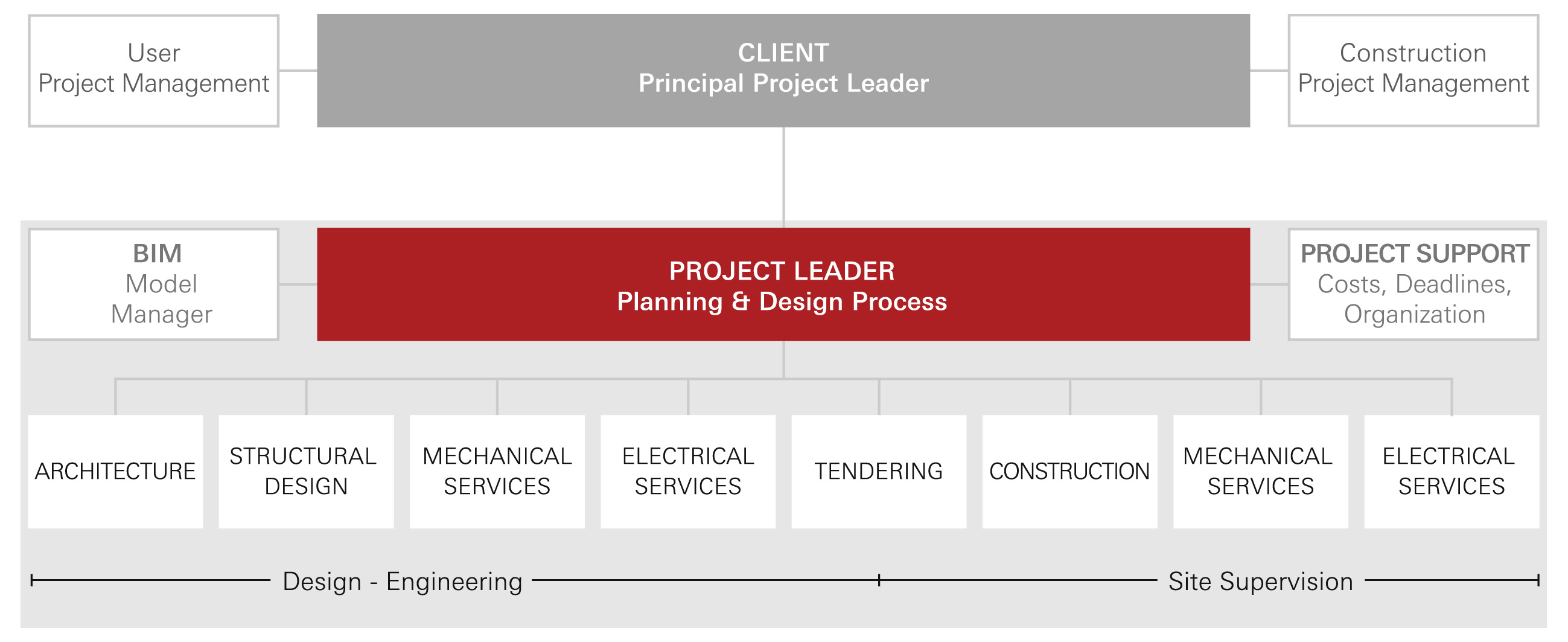 User
Project Management

CLIENT
Principal Project Leader

Construction
Project Management

BIM
Model
Manager

PROJECT LEADER
Planning & Design Process

PROJECT SUPPORT
Costs, Deadlines,
Organization

ARCHITECTURE

STRUCTURAL DESIGN

MECHANICAL SERVICES

ELECTRICAL SERVICES

TENDERING

CONSTRUCTION

MECHANICAL SERVICES

ELECTRICAL SERVICES

Design - Engineering

Site Supervision